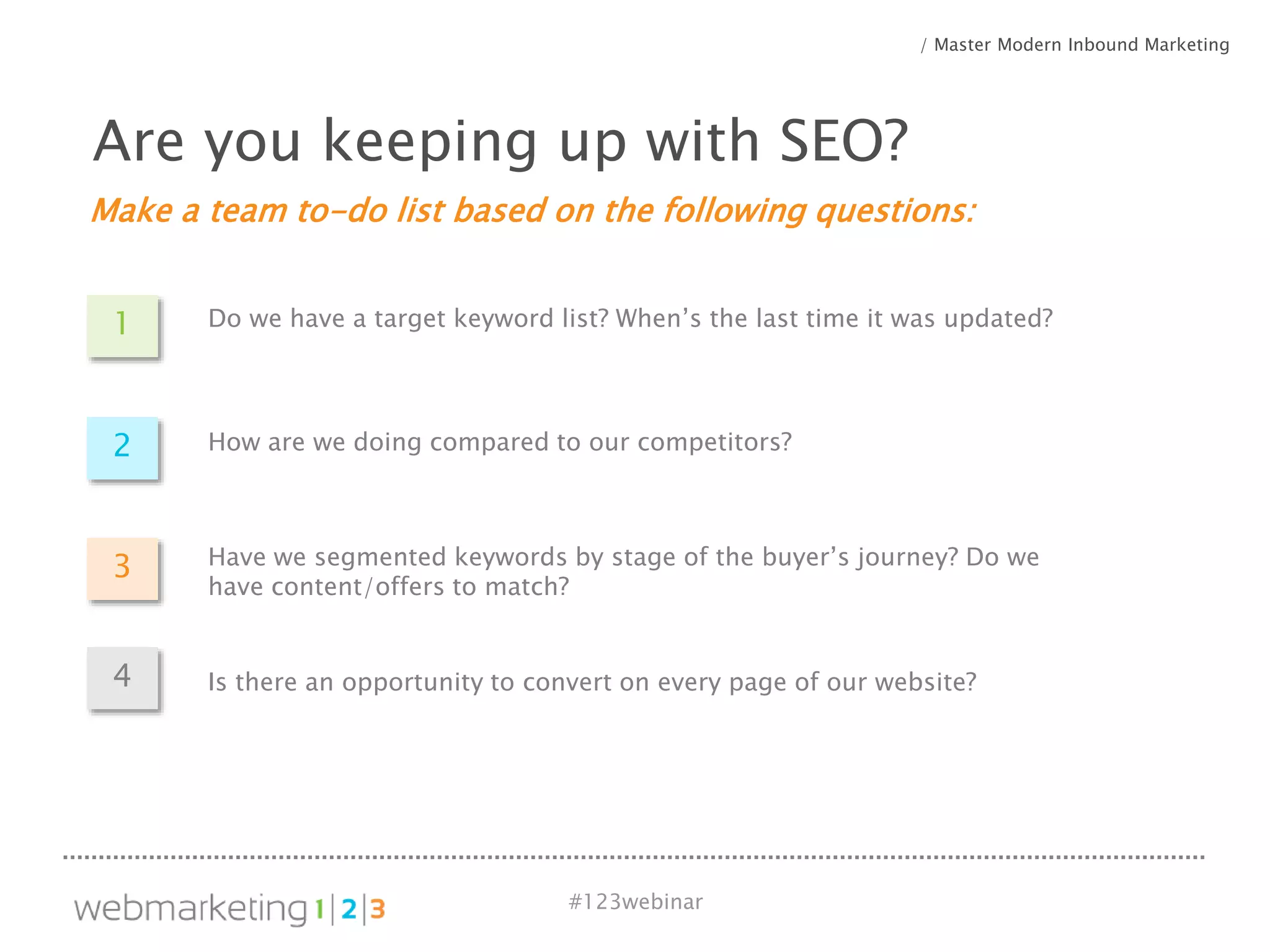 / Master Modern Inbound Marketing

Are you keeping up with SEO?

Make a team to-do list based on the following questions:

1 Do we have a target keyword list? When’s the last time it was updated?

2 How are we doing compared to our competitors?

3 Have we segmented keywords by stage of the buyer’s journey? Do we have content/offers to match?

4 Is there an opportunity to convert on every page of our website?

webmarketing 1|2|3

#123webinar